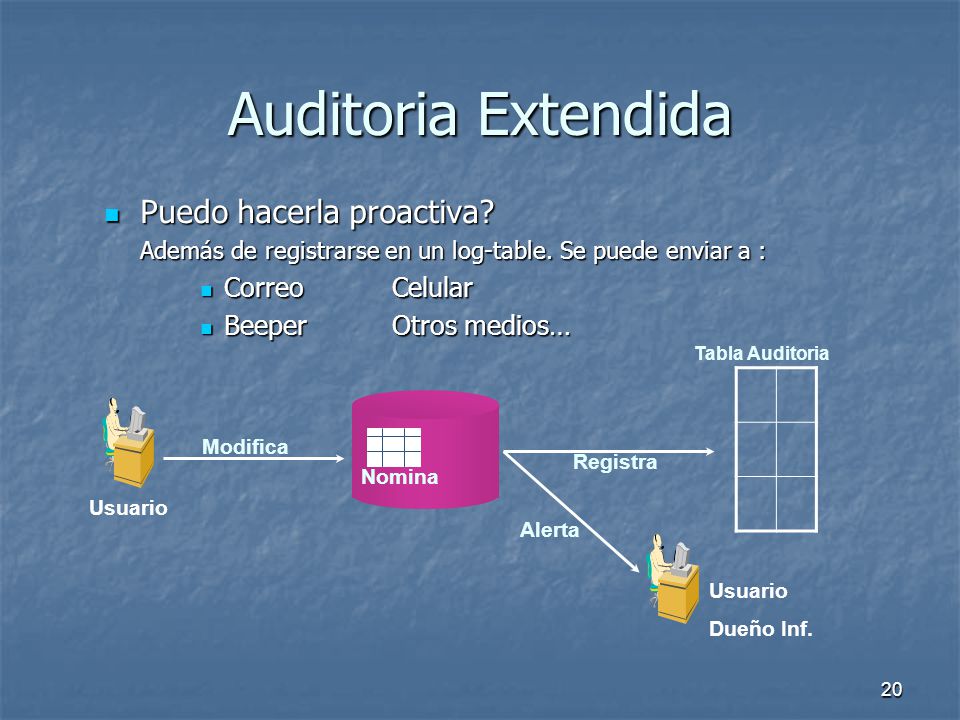 Auditoria Extendida

Puedo hacerla proactiva?

Además de registrarse en un log-table. Se puede enviar a :

Correo Celular

Beeper Otros medios…

Tabla Auditoria

Modifica

Nomina

Registra

Usuario

Alerta

Usuario

Dueño Inf.

20